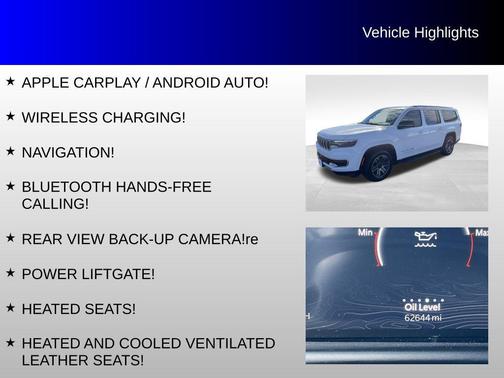 Vehicle Highlights

★ APPLE CARPLAY / ANDROID AUTO!

★ WIRELESS CHARGING!

★ NAVIGATION!

★ BLUETOOTH HANDS-FREE CALLING!

★ REAR VIEW BACK-UP CAMERA!re

★ POWER LIFTGATE!

★ HEATED SEATS!

★ HEATED AND COOLED VENTILATED LEATHER SEATS!

Min

Max

Oil Level

62644 mi